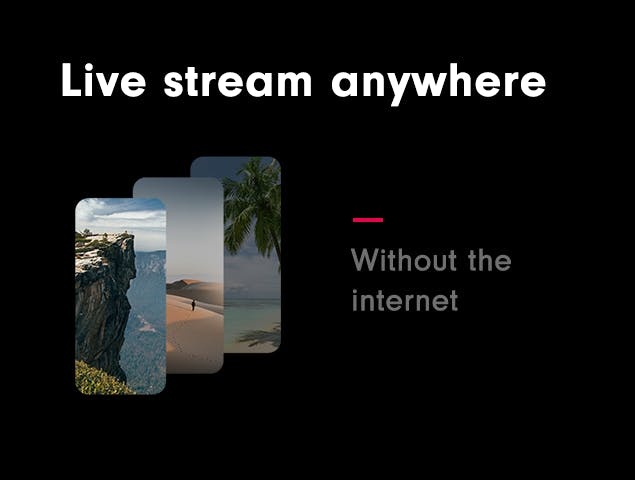 Live stream anywhere

Without the internet